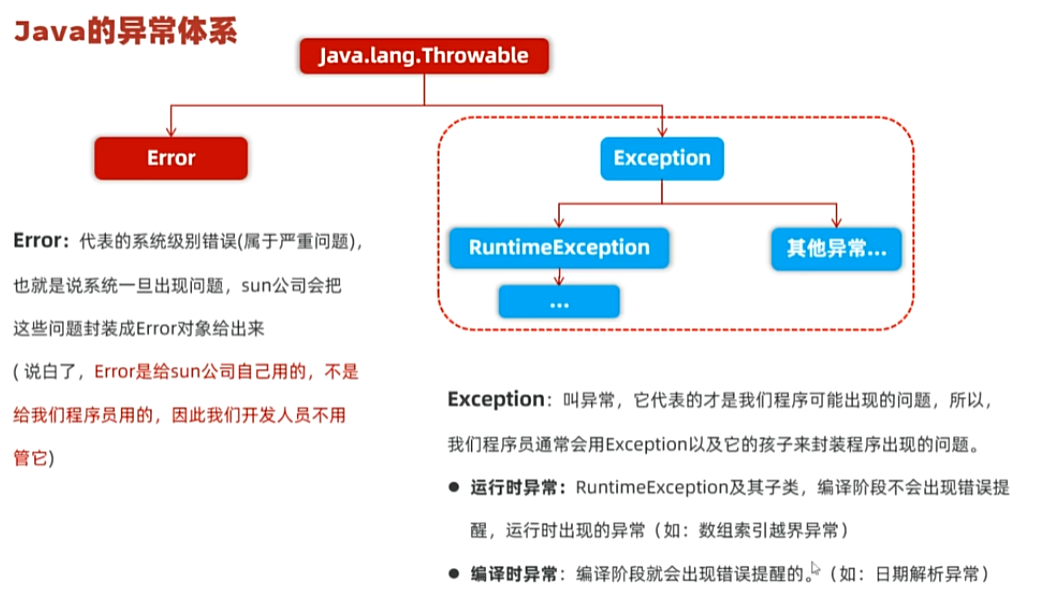 Java的异常体系

Java.lang.Throwable

Error

Exception

RuntimeException

其他异常...

...

Error：代表的系统级别错误(属于严重问题)，也就是说系统一旦出现问题，sun公司会把这些问题封装成Error对象给出来

( 说白了，Error是给sun公司自己用的，不是给我们程序员用的，因此我们开发人员不用管它)

Exception：叫异常，它代表的才是我们程序可能出现的问题，所以，我们程序员通常会用Exception以及它的孩子来封装程序出现的问题。

● 运行时异常：RuntimeException及其子类，编译阶段不会出现错误提醒，运行时出现的异常（如：数组索引越界异常）

● 编译时异常：编译阶段就会出现错误提醒的。（如：日期解析异常）